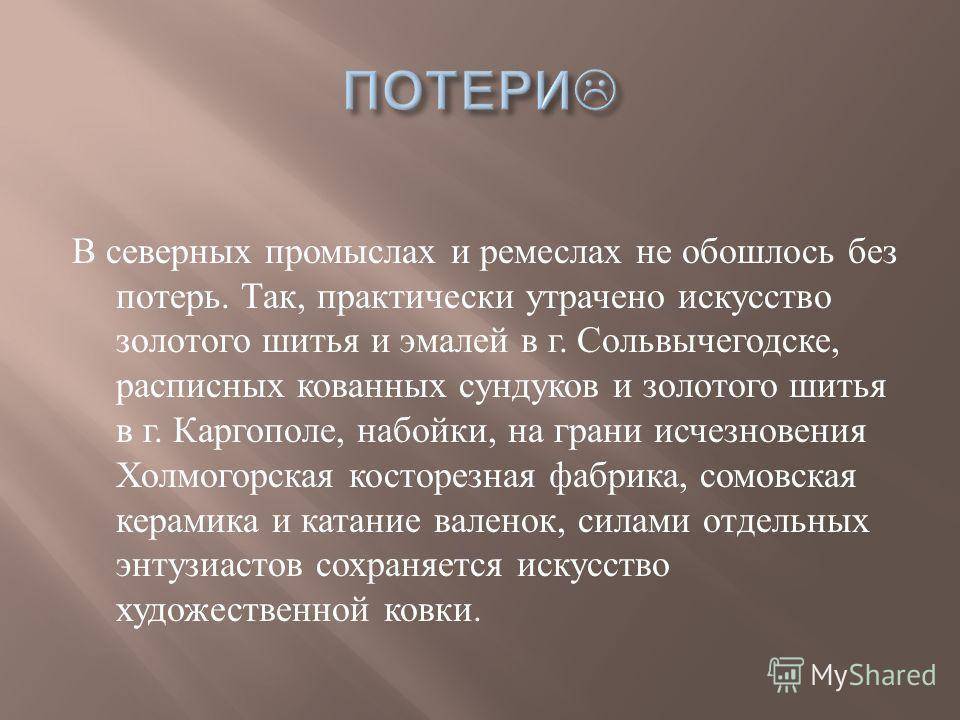 ПОТЕРИ☹

В северных промыслах и ремеслах не обошлось без потерь. Так, практически утрачено искусство золотого шитья и эмалей в г. Сольвычегодске, расписных кованных сундуков и золотого шитья в г. Каргополе, набойки, на грани исчезновения Холмогорская косторезная фабрика, сомовская керамика и катание валенок, силами отдельных энтузиастов сохраняется искусство художественной ковки.

MyShared